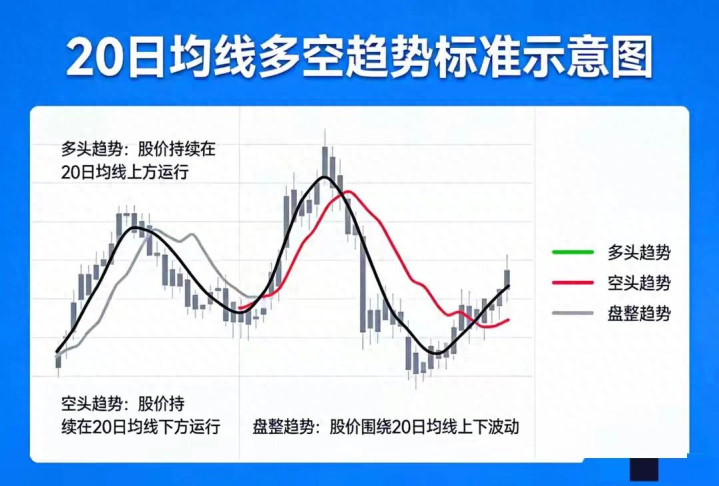 20日均线多空趋势标准示意图

多头趋势：股价持续在20日均线上方运行

多头趋势
空头趋势
盘整趋势

空头趋势：股价持续在20日均线下方运行

盘整趋势：股价围绕20日均线上下波动